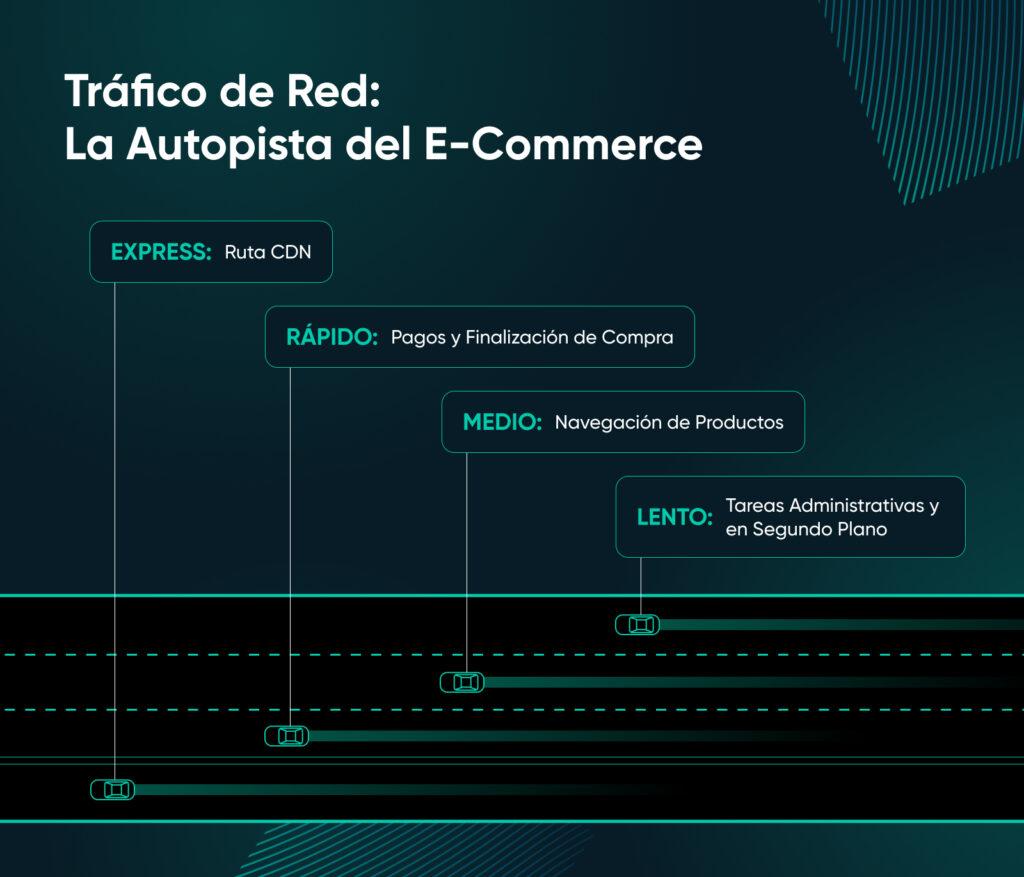 Tráfico de Red:
La Autopista del E-Commerce

EXPRESS: Ruta CDN

RÁPIDO: Pagos y Finalización de Compra

MEDIO: Navegación de Productos

LENTO: Tareas Administrativas y en Segundo Plano